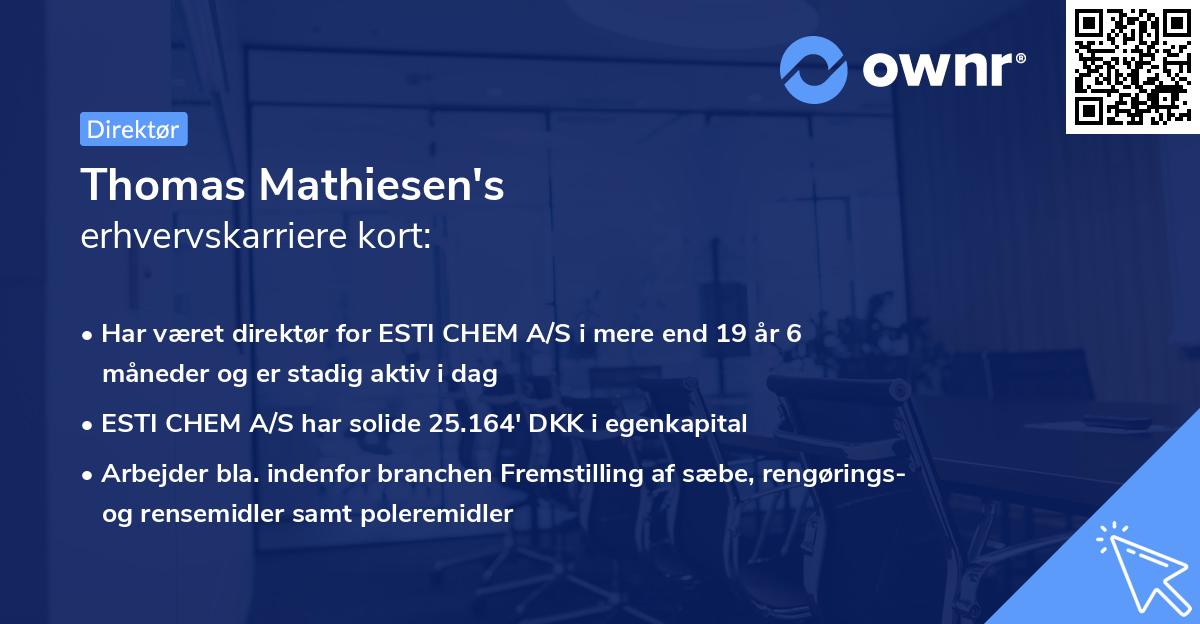 ownr®

Direktør

Thomas Mathiesen's
erhvervskarriere kort:

• Har været direktør for ESTI CHEM A/S i mere end 19 år 6 måneder og er stadig aktiv i dag

• ESTI CHEM A/S har solide 25.164' DKK i egenkapital

• Arbejder bla. indenfor branchen Fremstilling af sæbe, rengørings- og rensemidler samt poleremidler